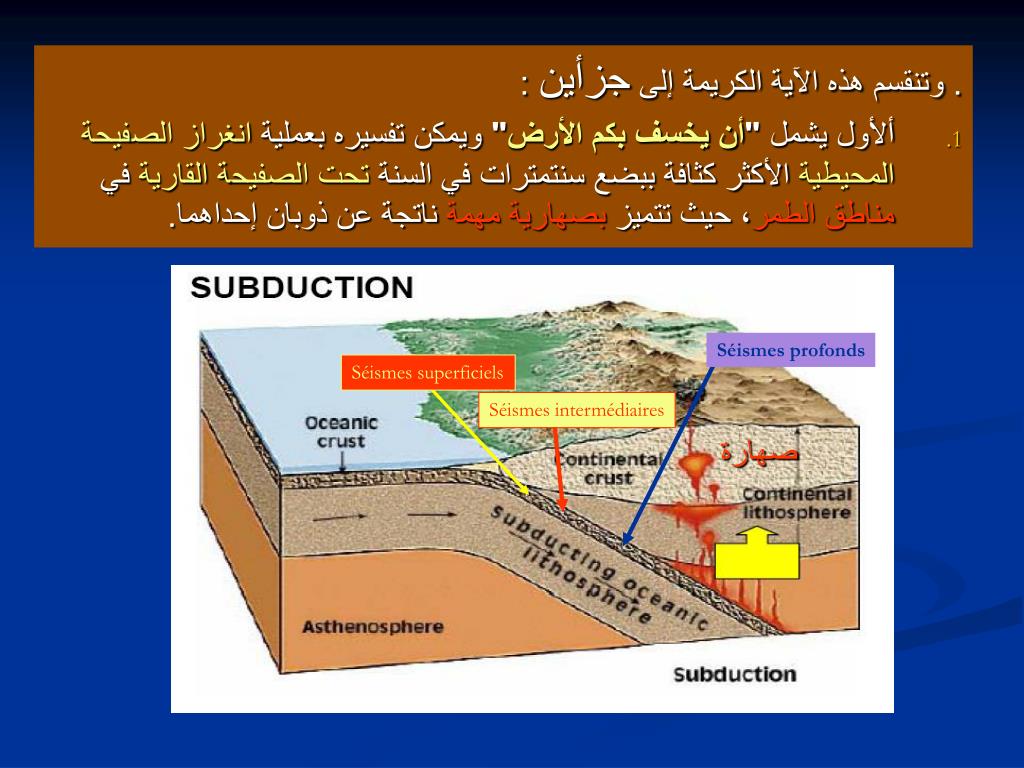 . وتنقسم هذه الآية الكريمة إلى جزأين :

1. ألأول يشمل "أن يخسف بكم الأرض" ويمكن تفسيره بعملية انغراز الصفيحة المحيطية الأكثر كثافة ببضع سنتمترات في السنة تحت الصفيحة القارية في مناطق الطمر، حيث تتميز بصهارية مهمة ناتجة عن ذوبان إحداهما.

SUBDUCTION

Séismes superficiels

Séismes intermédiaires

Séismes profonds

Oceanic crust

Continental crust

صهارة

Continental lithosphere

Subducting oceanic lithosphere

Asthenosphere

Subduction